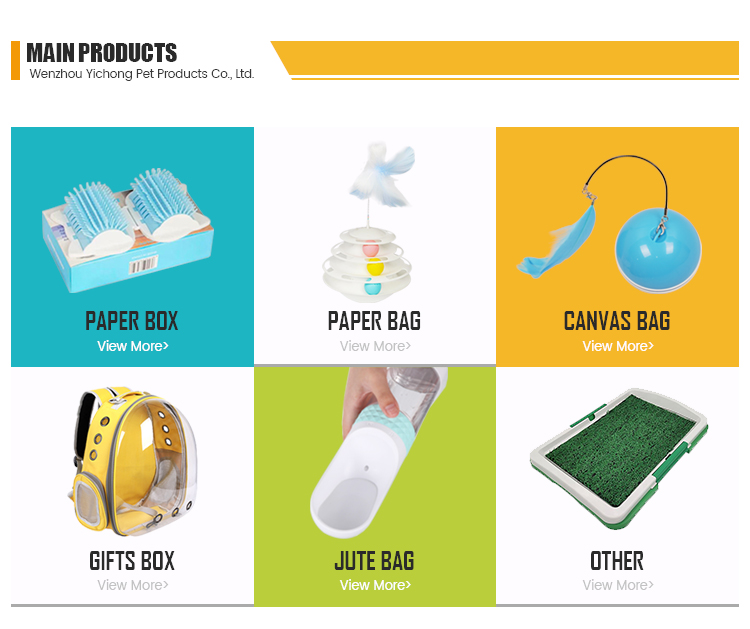 MAIN PRODUCTS
Wenzhou Yichong Pet Products Co., Ltd.

PAPER BOX
View More>

PAPER BAG
View More>

CANVAS BAG
View More>

GIFTS BOX
View More>

JUTE BAG
View More>

OTHER
View More>